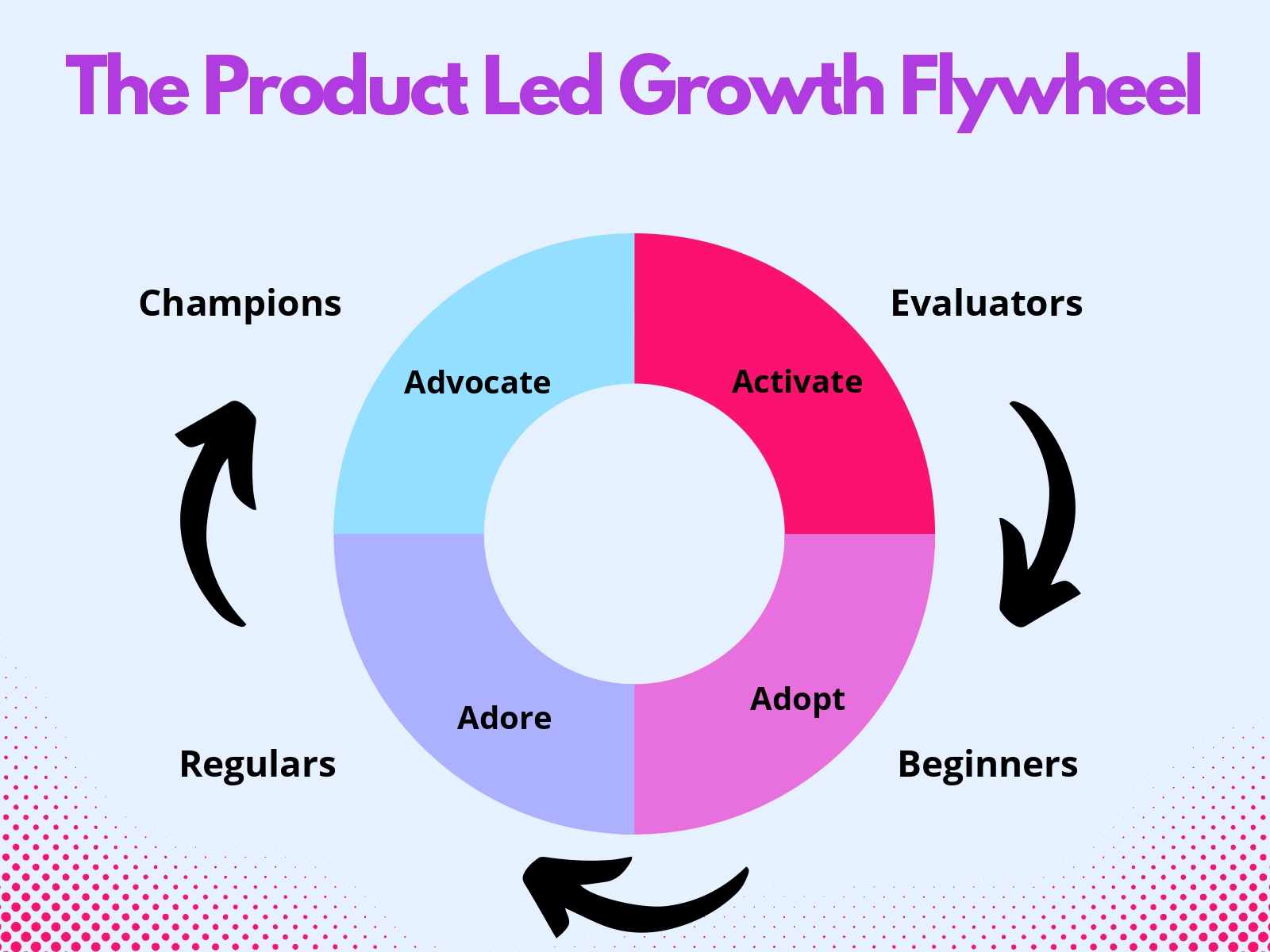 The Product Led Growth Flywheel

Champions

Evaluators

Advocate

Activate

Adore

Adopt

Regulars

Beginners